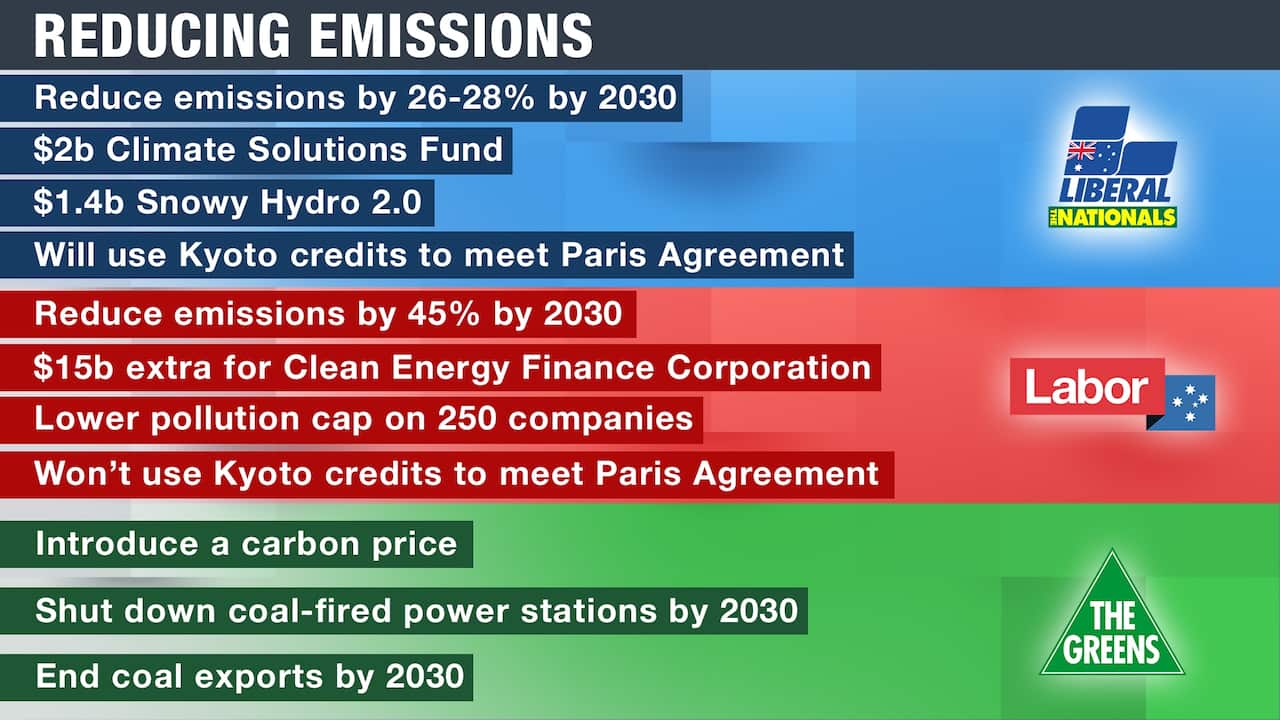 REDUCING EMISSIONS

Reduce emissions by 26-28% by 2030

$2b Climate Solutions Fund

$1.4b Snowy Hydro 2.0

Will use Kyoto credits to meet Paris Agreement

LIBERAL
THE NATIONALS

Reduce emissions by 45% by 2030

$15b extra for Clean Energy Finance Corporation

Lower pollution cap on 250 companies

Won't use Kyoto credits to meet Paris Agreement

Labor

Introduce a carbon price

Shut down coal-fired power stations by 2030

End coal exports by 2030

THE GREENS